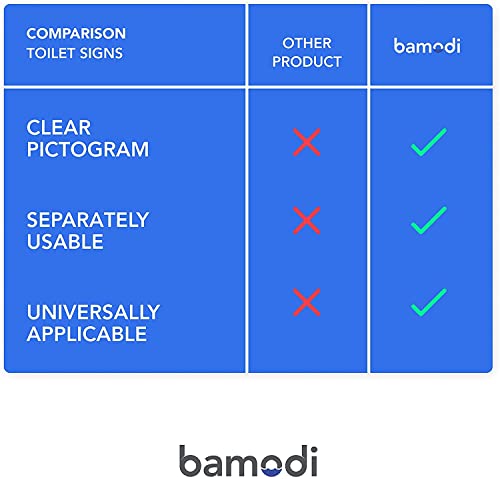 | COMPARISON TOILET SIGNS | OTHER PRODUCT | bamodi |
|---|---|---|
| CLEAR PICTOGRAM | ✗ | ✓ |
| SEPARATELY USABLE | ✗ | ✓ |
| UNIVERSALLY APPLICABLE | ✗ | ✓ |

bamodi